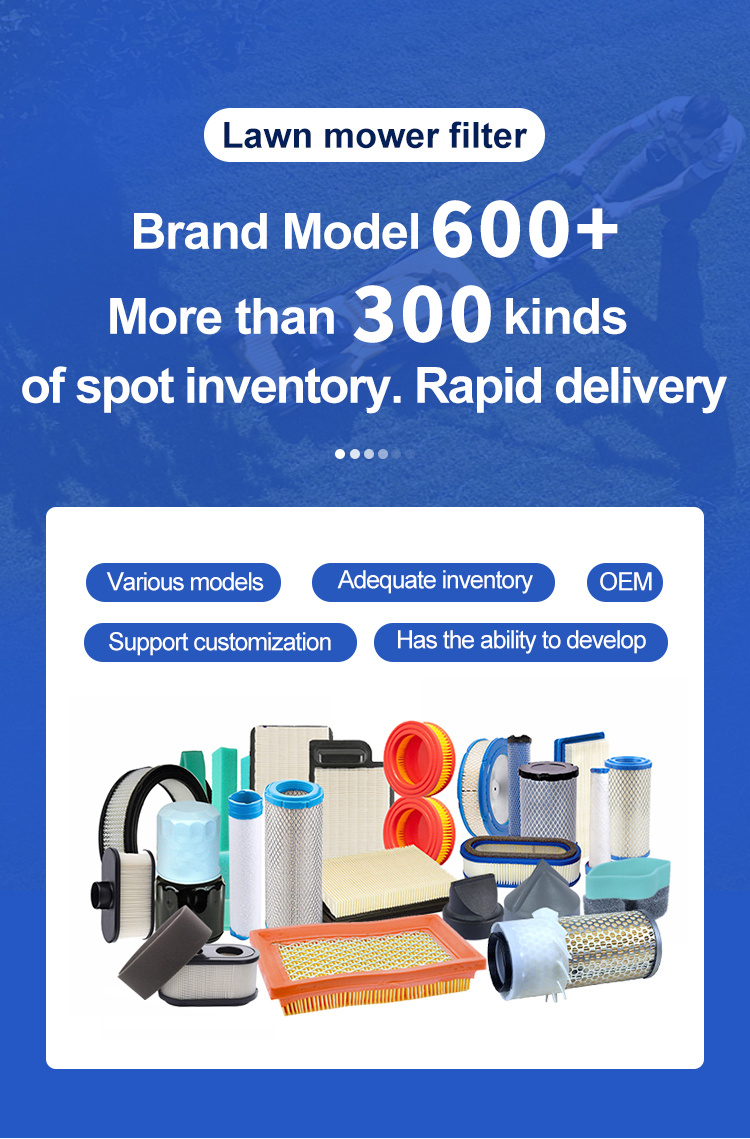 Lawn mower filter

Brand Model 600+
More than 300 kinds
of spot inventory. Rapid delivery

Various models
Adequate inventory
OEM
Support customization
Has the ability to develop